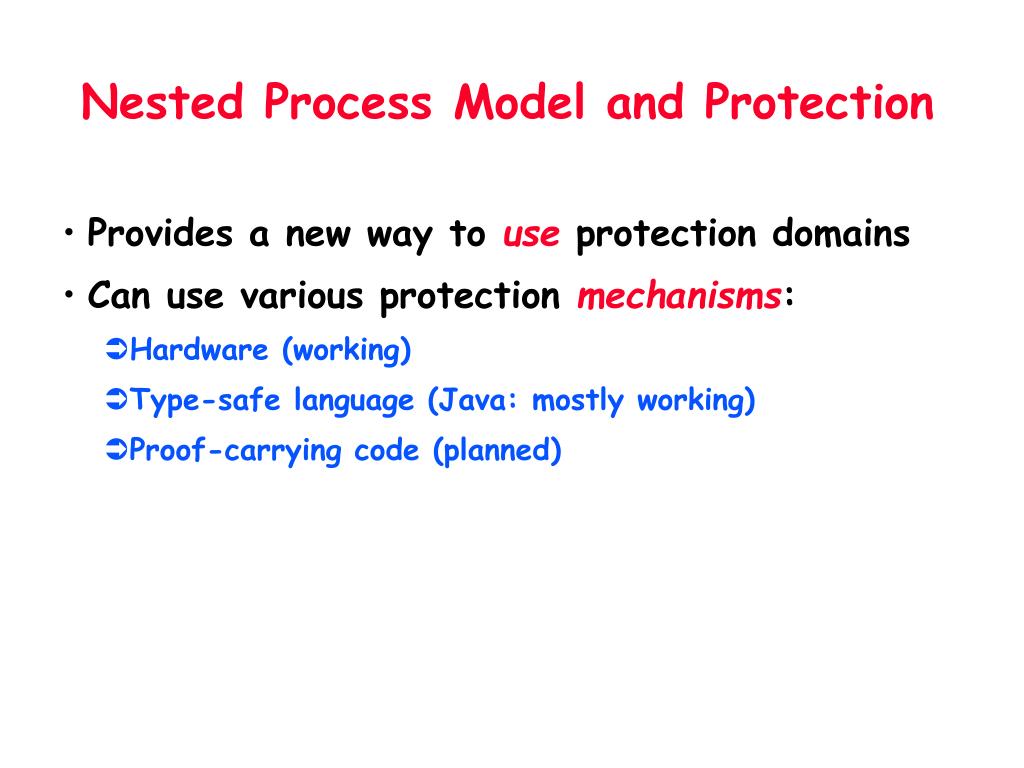 Nested Process Model and Protection

• Provides a new way to use protection domains
• Can use various protection mechanisms:
➲Hardware (working)
➲Type-safe language (Java: mostly working)
➲Proof-carrying code (planned)